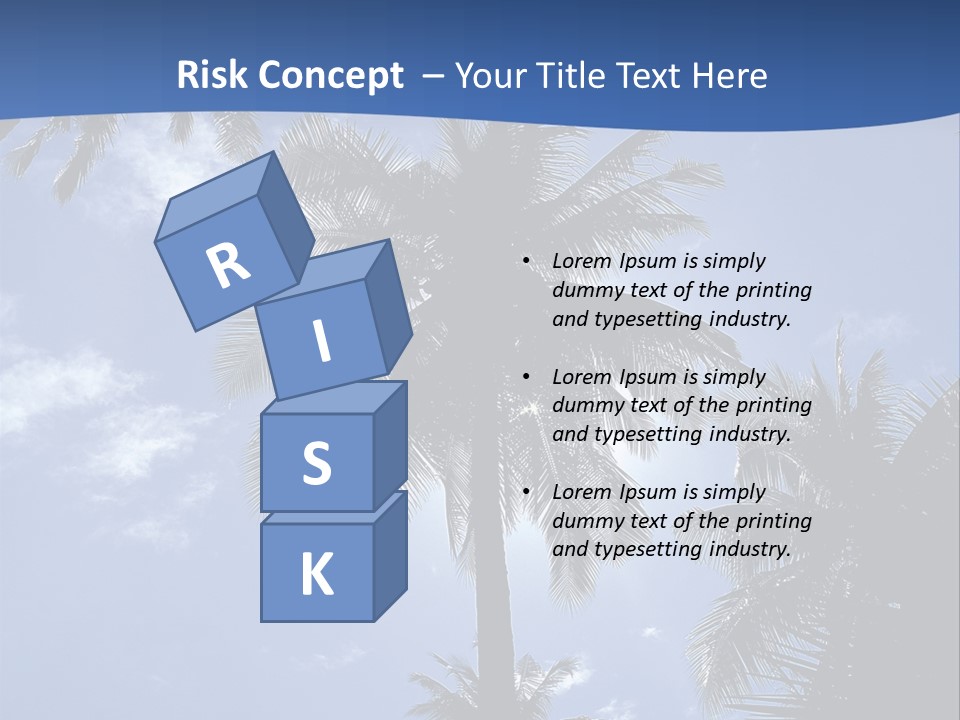 Risk Concept – Your Title Text Here

R
I
S
K

• Lorem Ipsum is simply dummy text of the printing and typesetting industry.

• Lorem Ipsum is simply dummy text of the printing and typesetting industry.

• Lorem Ipsum is simply dummy text of the printing and typesetting industry.